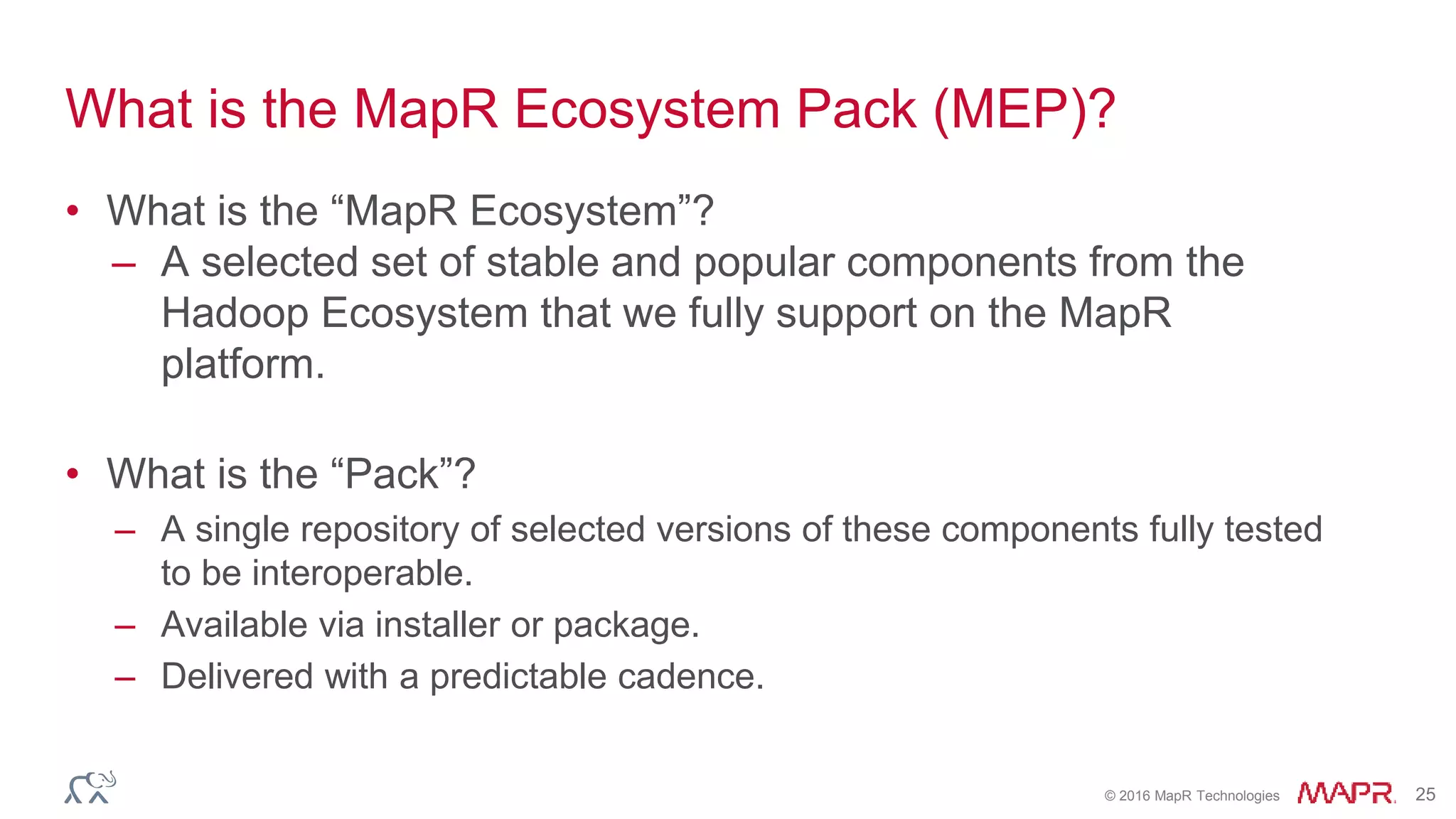 What is the MapR Ecosystem Pack (MEP)?

• What is the “MapR Ecosystem”?
– A selected set of stable and popular components from the Hadoop Ecosystem that we fully support on the MapR platform.

• What is the “Pack”?
– A single repository of selected versions of these components fully tested to be interoperable.
– Available via installer or package.
– Delivered with a predictable cadence.

© 2016 MapR Technologies MAPR. 25